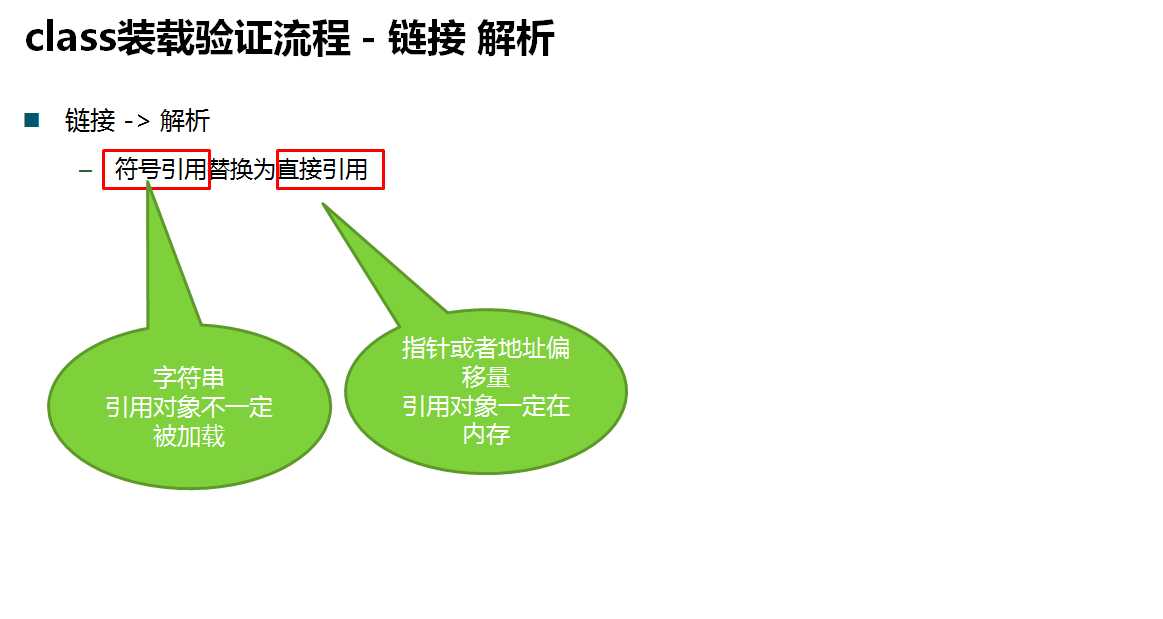 class装载验证流程 - 链接 解析

■ 链接 -> 解析

– 符号引用替换为直接引用

字符串
引用对象不一定被加载

指针或者地址偏移量
引用对象一定在内存